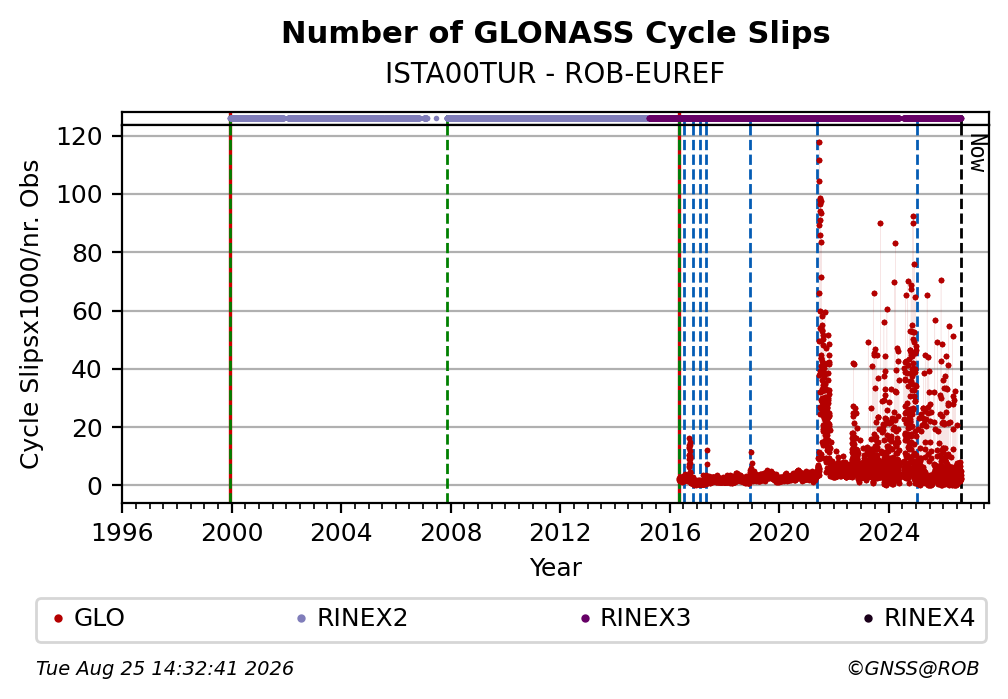 Number of GLONASS Cycle Slips
ISTA00TUR - ROB-EUREF

Cycle Slipsx1000/nr. Obs

120
100
80
60
40
20
0

Now

1996 2000 2004 2008 2012 2016 2020 2024
Year

GLO RINEX2 RINEX3 RINEX4

Tue Aug 25 14:32:41 2026
©GNSS@ROB